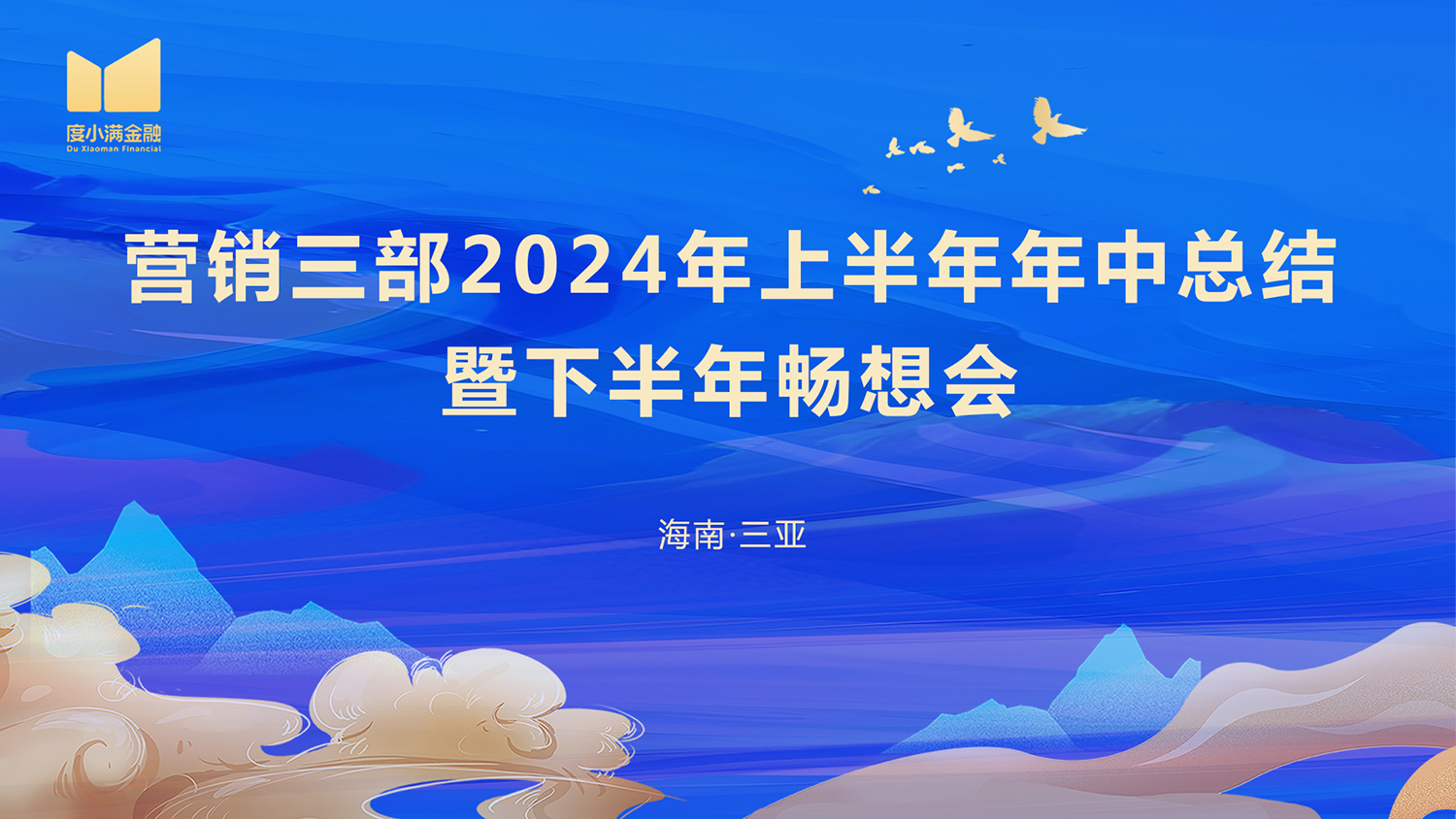 度小满金融
Du Xiaoman Financial

营销三部2024年上半年年中总结
暨下半年畅想会

海南·三亚